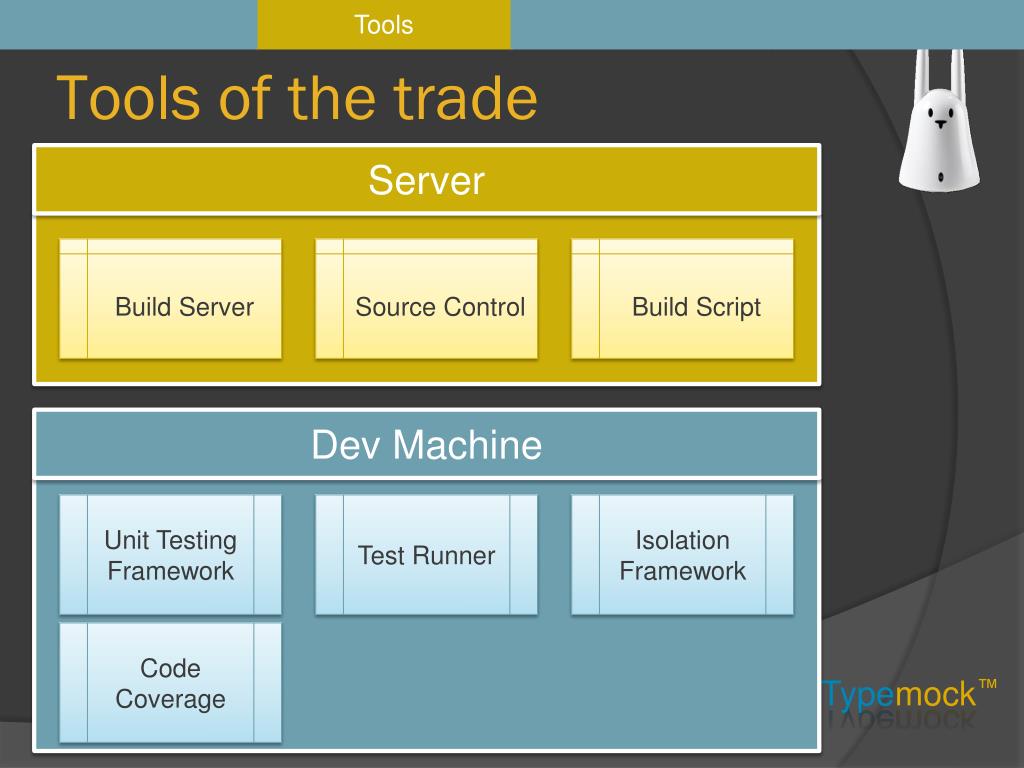 Tools

Tools of the trade

Server

Build Server

Source Control

Build Script

Dev Machine

Unit Testing Framework

Test Runner

Isolation Framework

Code Coverage

Typemock™